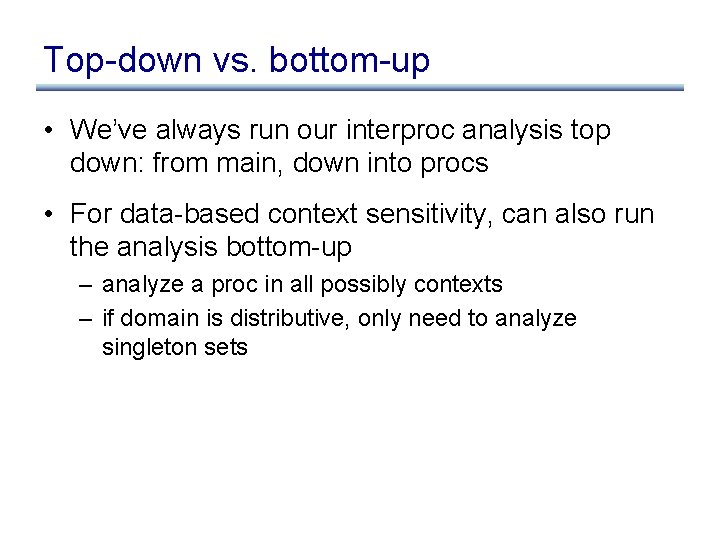 Top-down vs. bottom-up

• We've always run our interproc analysis top down: from main, down into procs

• For data-based context sensitivity, can also run the analysis bottom-up
– analyze a proc in all possibly contexts
– if domain is distributive, only need to analyze singleton sets